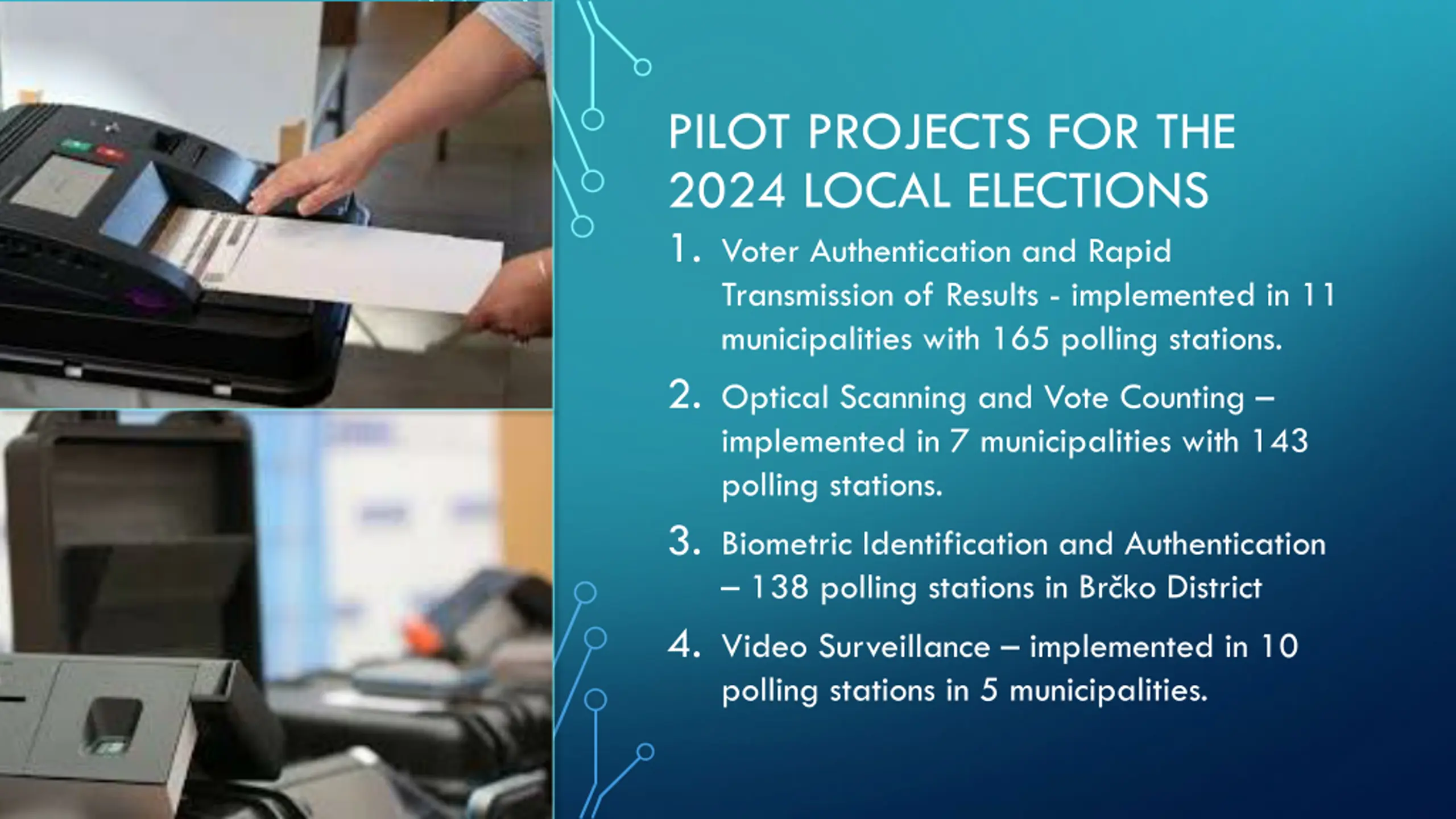 PILOT PROJECTS FOR THE 2024 LOCAL ELECTIONS

1. Voter Authentication and Rapid Transmission of Results - implemented in 11 municipalities with 165 polling stations.

2. Optical Scanning and Vote Counting – implemented in 7 municipalities with 143 polling stations.

3. Biometric Identification and Authentication – 138 polling stations in Brčko District

4. Video Surveillance – implemented in 10 polling stations in 5 municipalities.